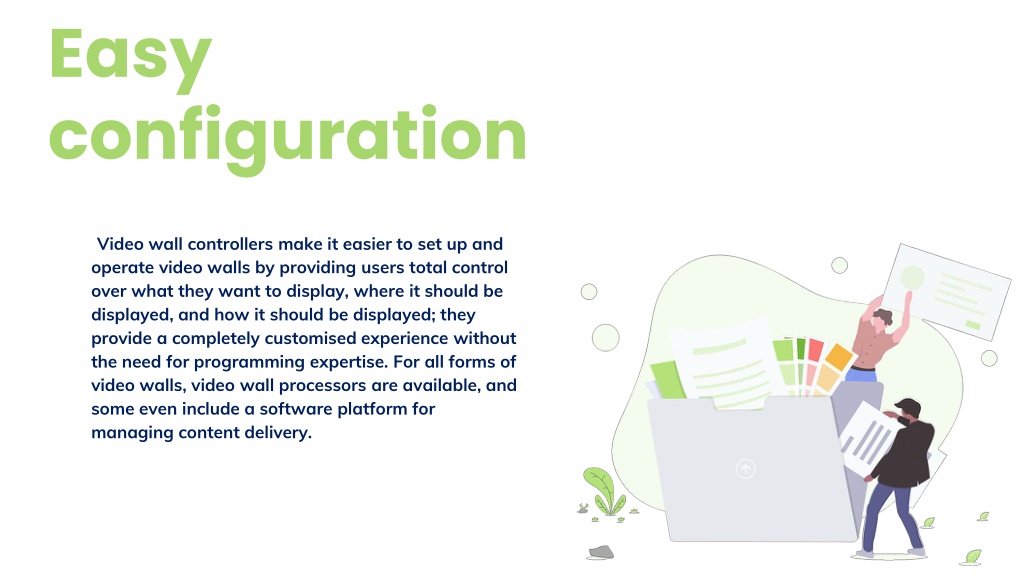 Easy configuration

Video wall controllers make it easier to set up and operate video walls by providing users total control over what they want to display, where it should be displayed, and how it should be displayed; they provide a completely customised experience without the need for programming expertise. For all forms of video walls, video wall processors are available, and some even include a software platform for managing content delivery.